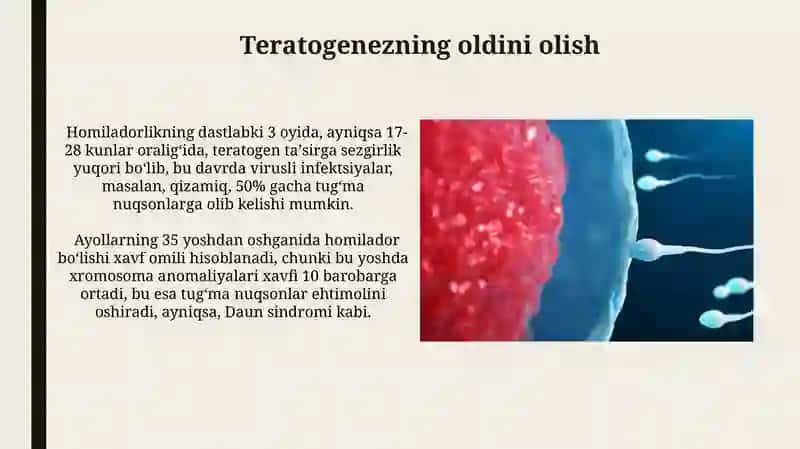 Teratogenezning oldini olish

Homiladorlikning dastlabki 3 oyida, ayniqsa 17-28 kunlar oralig‘ida, teratogen ta’sirga sezgirlik yuqori bo‘lib, bu davrda virusli infektsiyalar, masalan, qizamiq, 50% gacha tug‘ma nuqsonlarga olib kelishi mumkin.

Ayollarning 35 yoshdan oshganida homilador bo‘lishi xavf omili hisoblanadi, chunki bu yoshda xromosoma anomaliyalari xavfi 10 barobarga ortadi, bu esa tug‘ma nuqsonlar ehtimolini oshiradi, ayniqsa, Daun sindromi kabi.